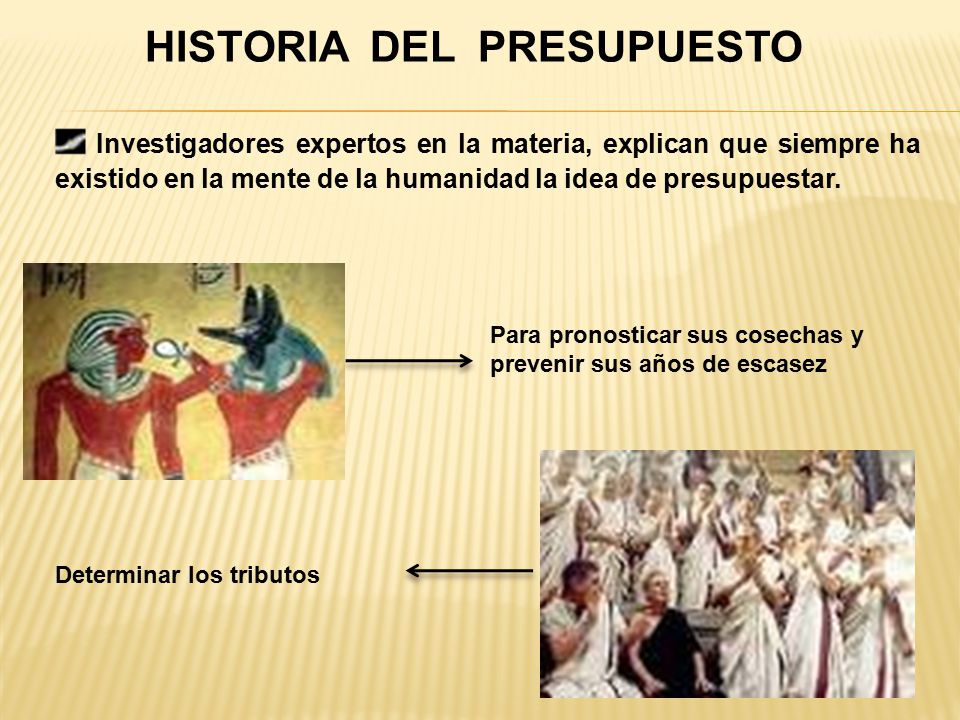 HISTORIA DEL PRESUPUESTO

Investigadores expertos en la materia, explican que siempre ha existido en la mente de la humanidad la idea de presupuestar.

Para pronosticar sus cosechas y prevenir sus años de escasez

Determinar los tributos